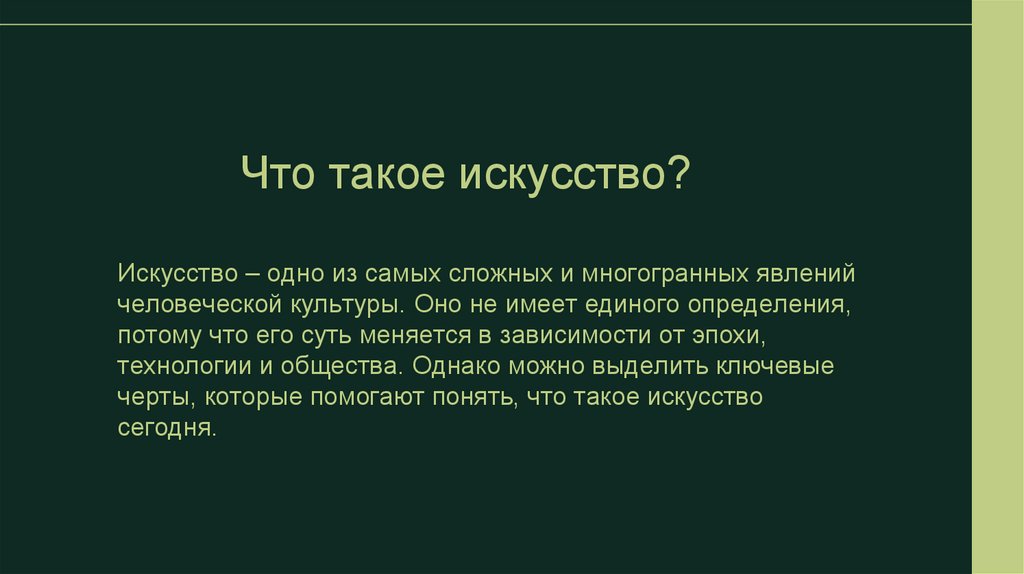 Что такое искусство?

Искусство – одно из самых сложных и многогранных явлений человеческой культуры. Оно не имеет единого определения, потому что его суть меняется в зависимости от эпохи, технологии и общества. Однако можно выделить ключевые черты, которые помогают понять, что такое искусство сегодня.